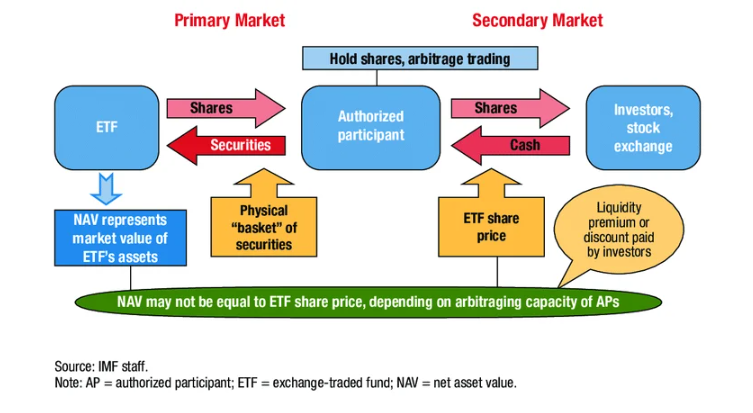 Primary Market

Secondary Market

Hold shares, arbitrage trading

ETF

Shares

Securities

Authorized participant

Shares

Cash

Investors, stock exchange

NAV represents market value of ETF's assets

Physical "basket" of securities

ETF share price

Liquidity premium or discount paid by investors

NAV may not be equal to ETF share price, depending on arbitraging capacity of APs

Source: IMF staff.
Note: AP = authorized participant; ETF = exchange-traded fund; NAV = net asset value.